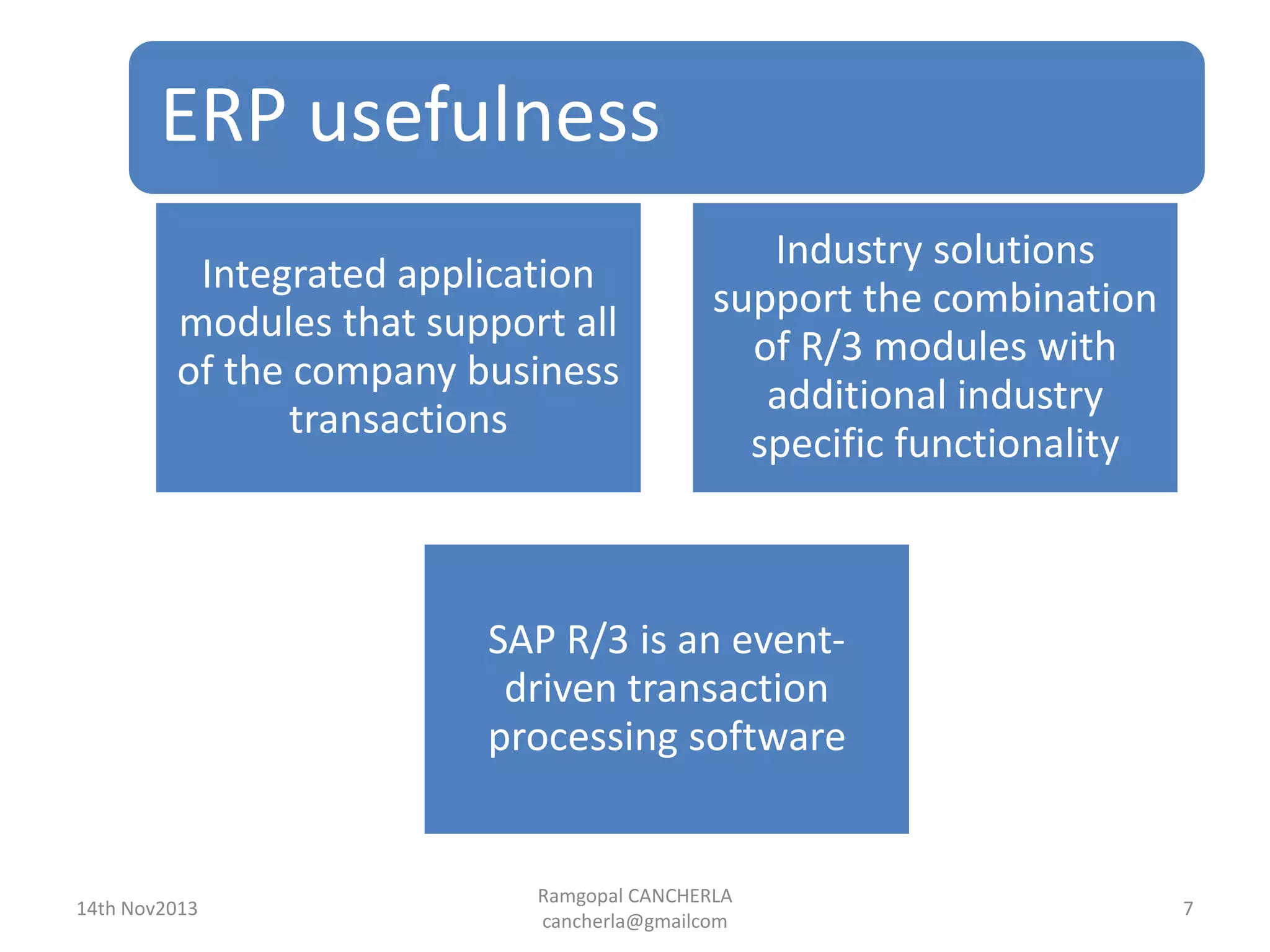 ERP usefulness

Integrated application modules that support all of the company business transactions

Industry solutions support the combination of R/3 modules with additional industry specific functionality

SAP R/3 is an event-driven transaction processing software

14th Nov2013

Ramgopal CANCHERLA
cancherla@gmailcom

7